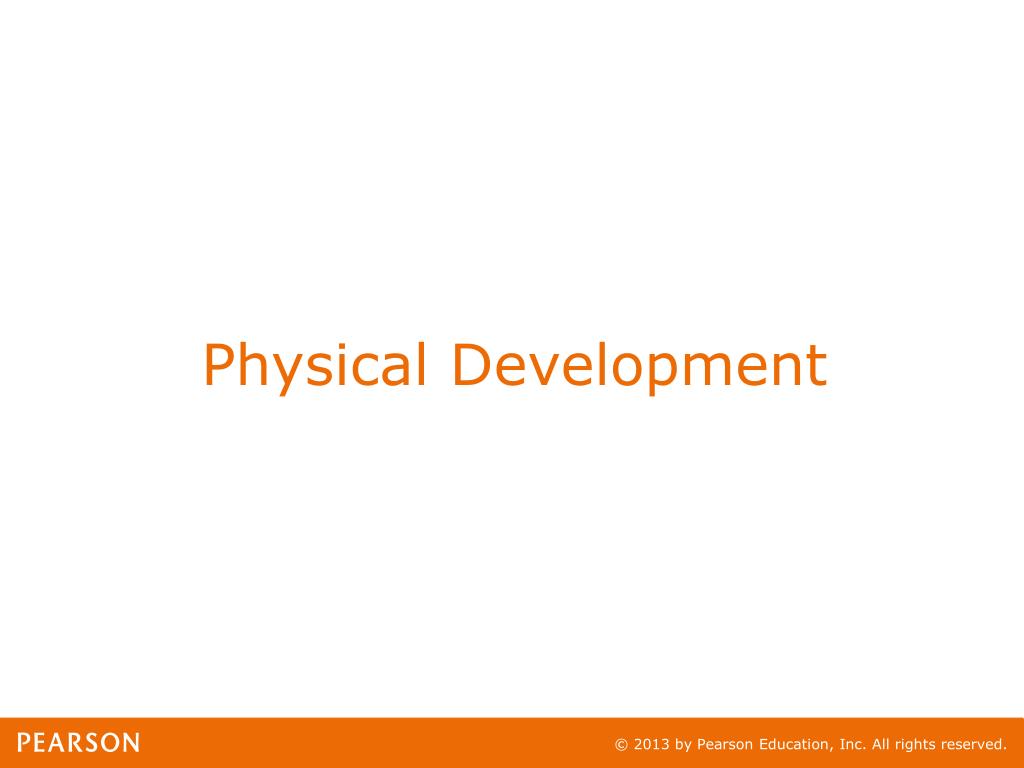 Physical Development

PEARSON

© 2013 by Pearson Education, Inc. All rights reserved.